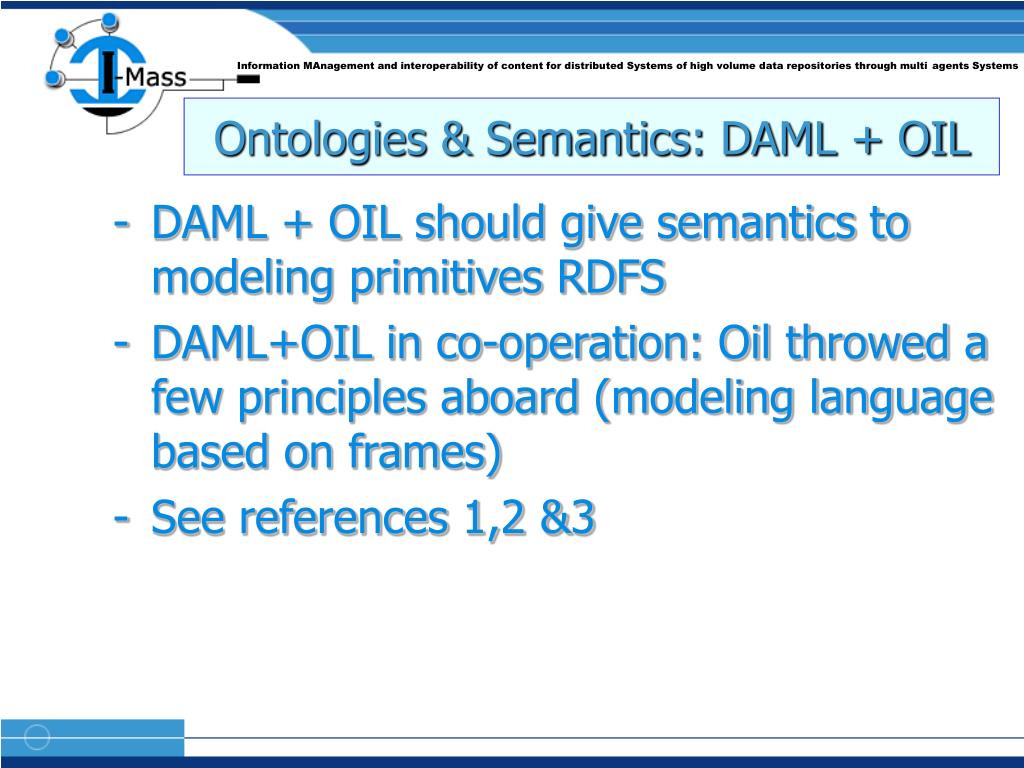 I-Mass

Information MAnagement and interoperability of content for distributed Systems of high volume data repositories through multi agents Systems

Ontologies & Semantics: DAML + OIL

- DAML + OIL should give semantics to modeling primitives RDFS
- DAML+OIL in co-operation: Oil throwed a few principles aboard (modeling language based on frames)
- See references 1,2 &3